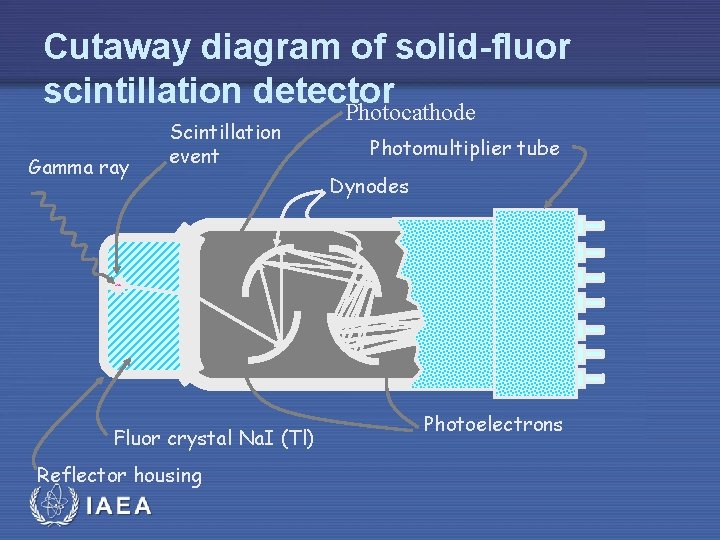 Cutaway diagram of solid-fluor scintillation detector

Photocathode

Scintillation event

Photomultiplier tube

Gamma ray

Dynodes

Photoelectrons

Fluor crystal NaI (Tl)

Reflector housing

IAEA